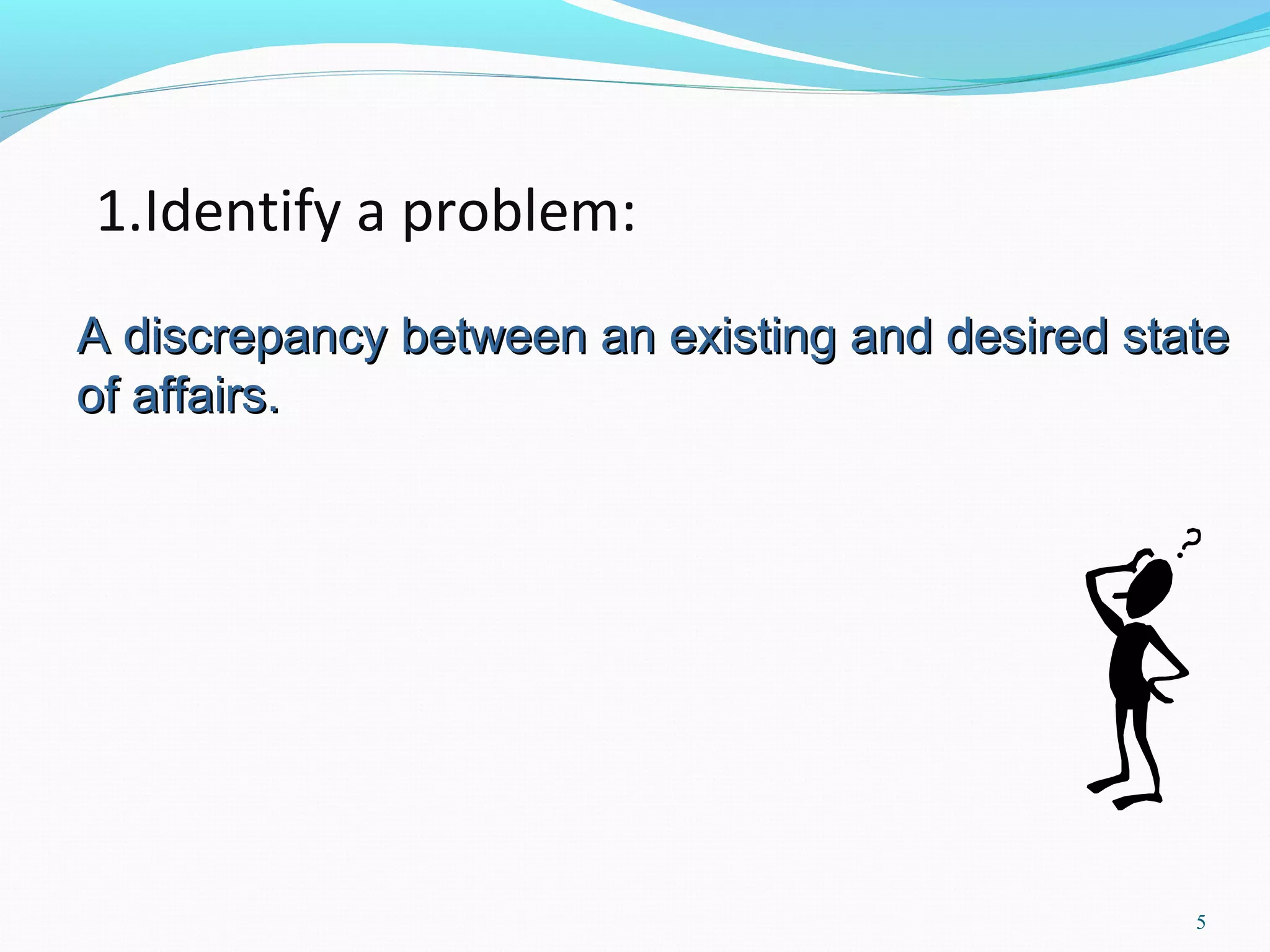 1.Identify a problem:

A discrepancy between an existing and desired state of affairs.

?

5